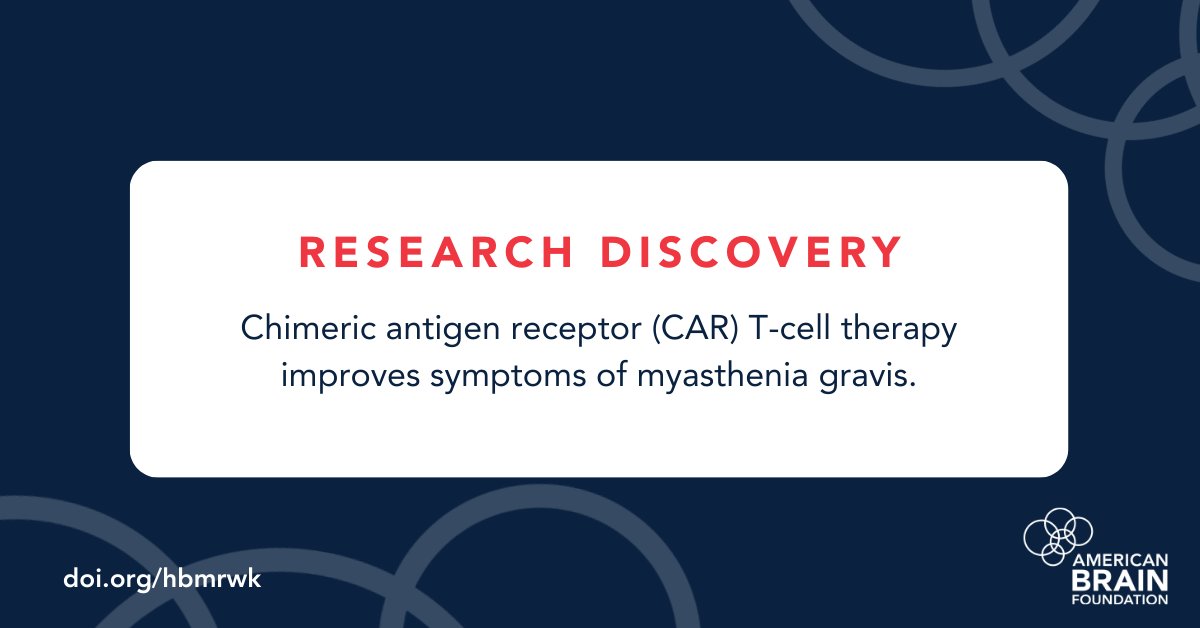 RESEARCH DISCOVERY

Chimeric antigen receptor (CAR) T-cell therapy improves symptoms of myasthenia gravis.

doi.org/hbmrwk

AMERICAN BRAIN FOUNDATION